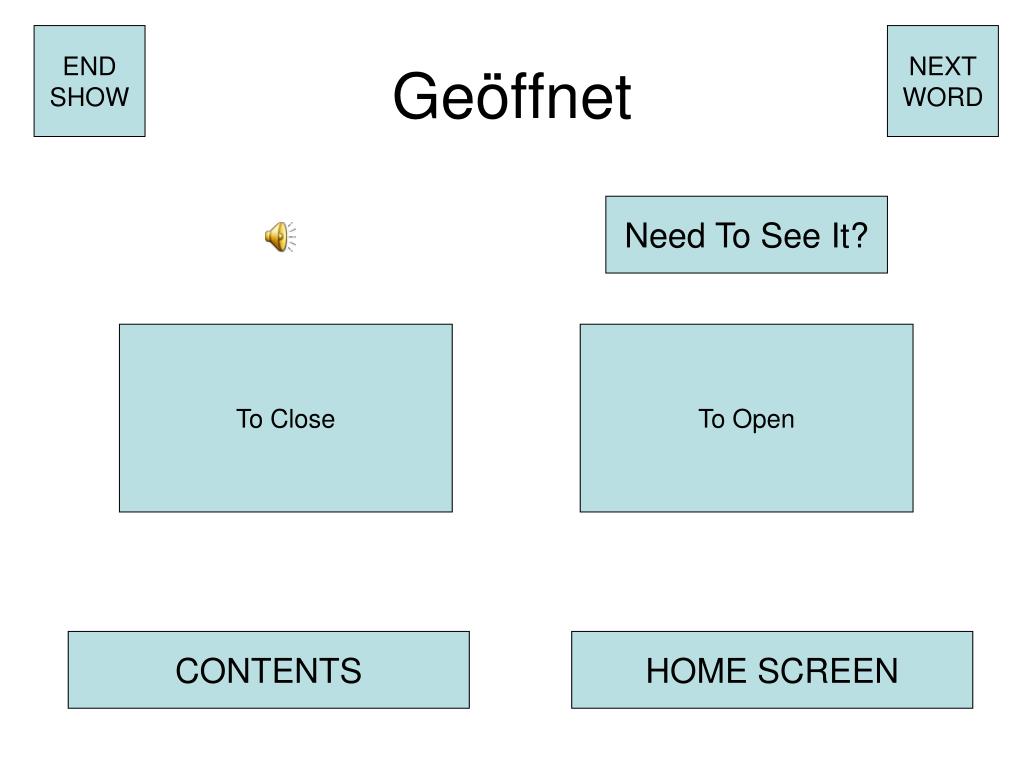 END SHOW

Geöffnet

NEXT WORD

Need To See It?

To Close

To Open

CONTENTS

HOME SCREEN